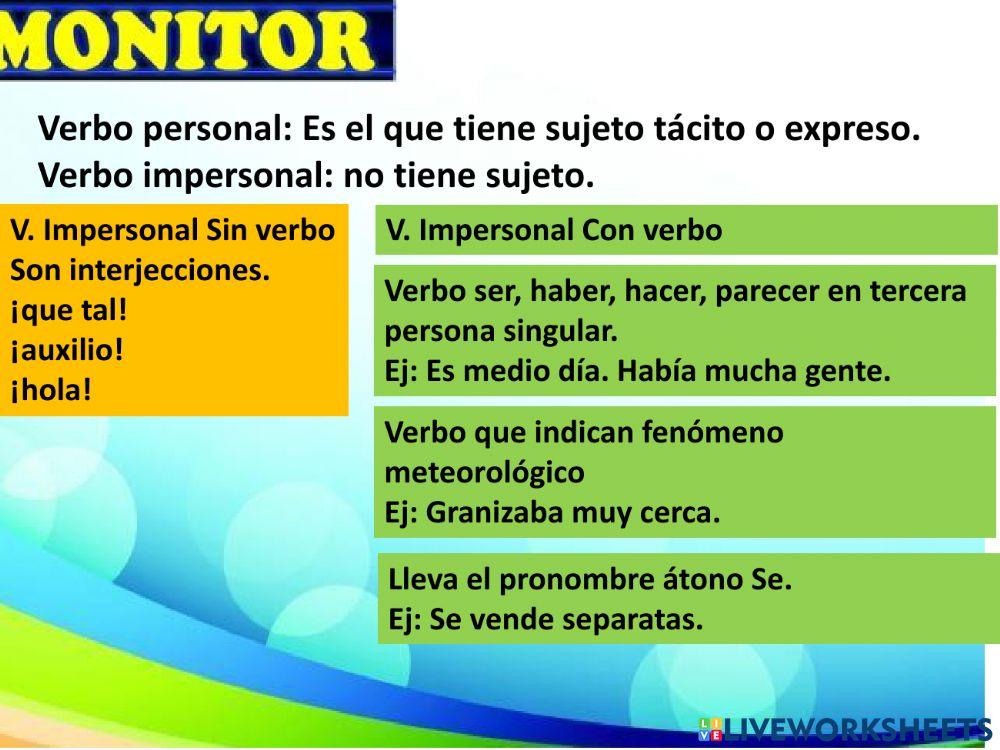 MONITOR

Verbo personal: Es el que tiene sujeto tácito o expreso.
Verbo impersonal: no tiene sujeto.

V. Impersonal Sin verbo
Son interjecciones.
¡que tal!
¡auxilio!
¡hola!

V. Impersonal Con verbo

Verbo ser, haber, hacer, parecer en tercera persona singular.
Ej: Es medio día. Había mucha gente.

Verbo que indican fenómeno meteorológico
Ej: Granizaba muy cerca.

Lleva el pronombre átono Se.
Ej: Se vende separatas.

LIVEWORKSHEETS